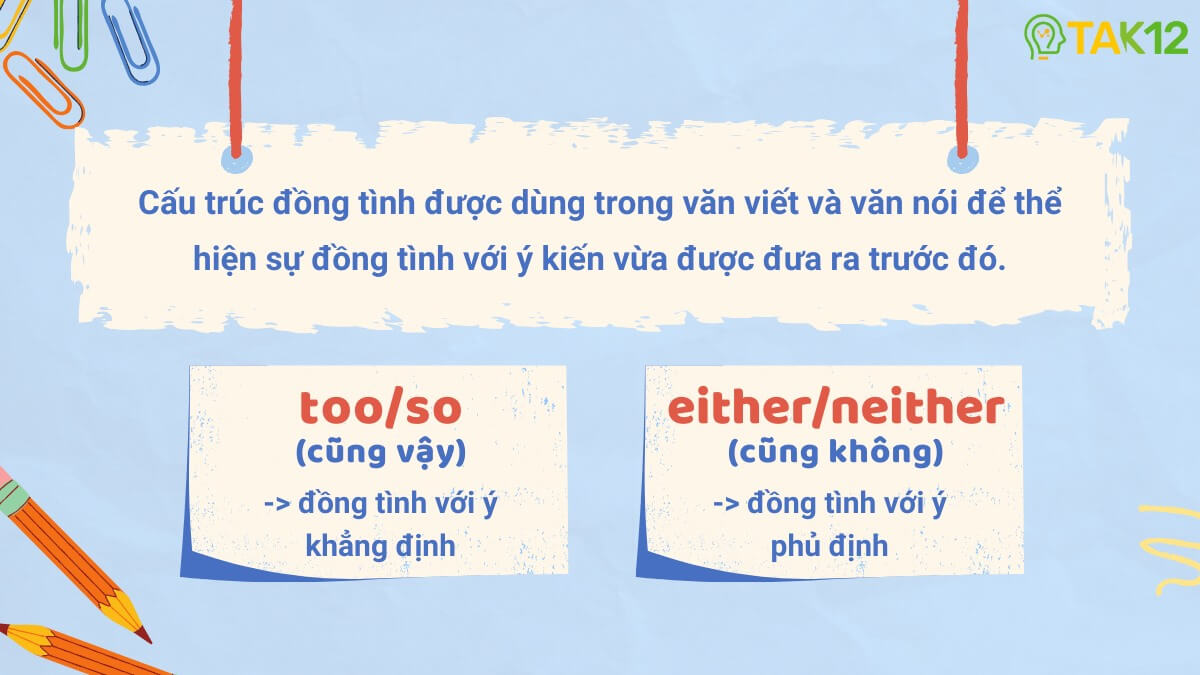 TAK12

Cấu trúc đồng tình được dùng trong văn viết và văn nói để thể hiện sự đồng tình với ý kiến vừa được đưa ra trước đó.

too/so
(cũng vậy)
-> đồng tình với ý khẳng định

either/neither
(cũng không)
-> đồng tình với ý phủ định